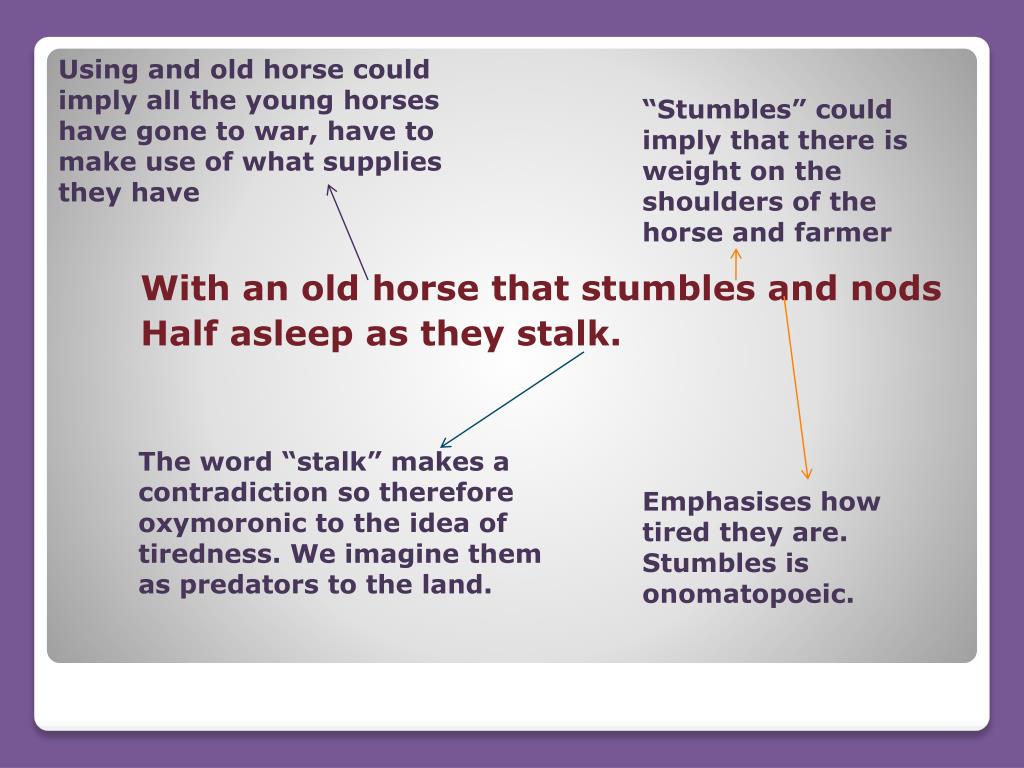 Using and old horse could imply all the young horses have gone to war, have to make use of what supplies they have

“Stumbles” could imply that there is weight on the shoulders of the horse and farmer

With an old horse that stumbles and nods
Half asleep as they stalk.

The word “stalk” makes a contradiction so therefore oxymoronic to the idea of tiredness. We imagine them as predators to the land.

Emphasises how tired they are. Stumbles is onomatopoeic.